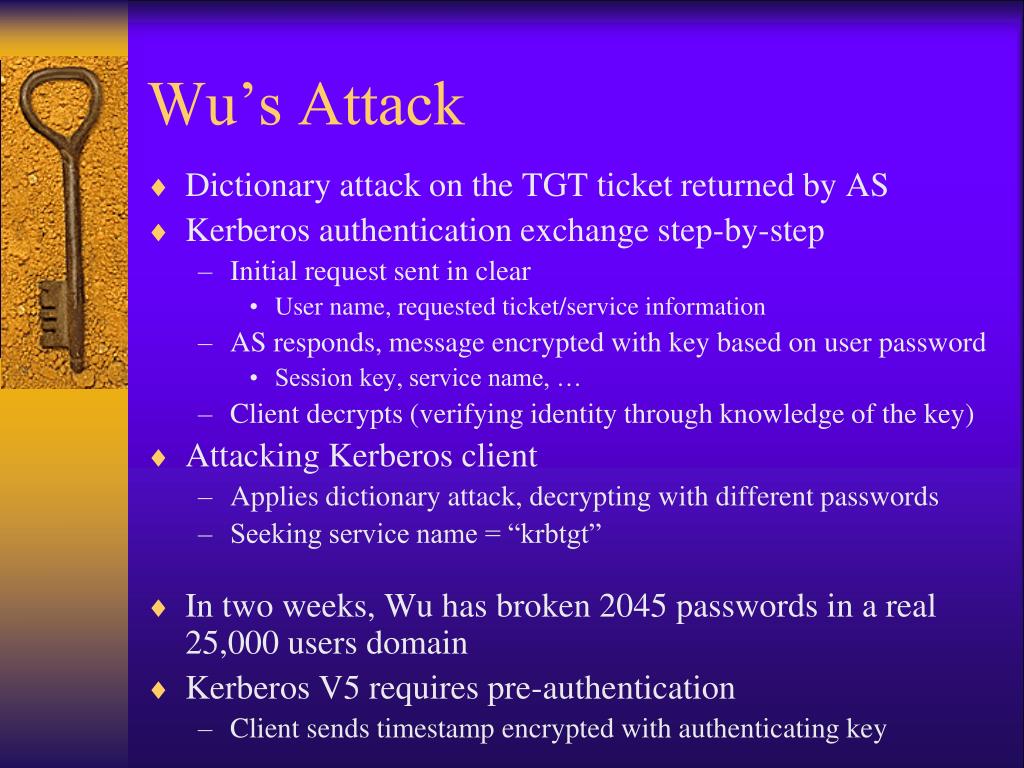 Wu’s Attack

♦ Dictionary attack on the TGT ticket returned by AS
♦ Kerberos authentication exchange step-by-step
– Initial request sent in clear
• User name, requested ticket/service information
– AS responds, message encrypted with key based on user password
• Session key, service name, …
– Client decrypts (verifying identity through knowledge of the key)
♦ Attacking Kerberos client
– Applies dictionary attack, decrypting with different passwords
– Seeking service name = “krbtgt”

♦ In two weeks, Wu has broken 2045 passwords in a real 25,000 users domain
♦ Kerberos V5 requires pre-authentication
– Client sends timestamp encrypted with authenticating key